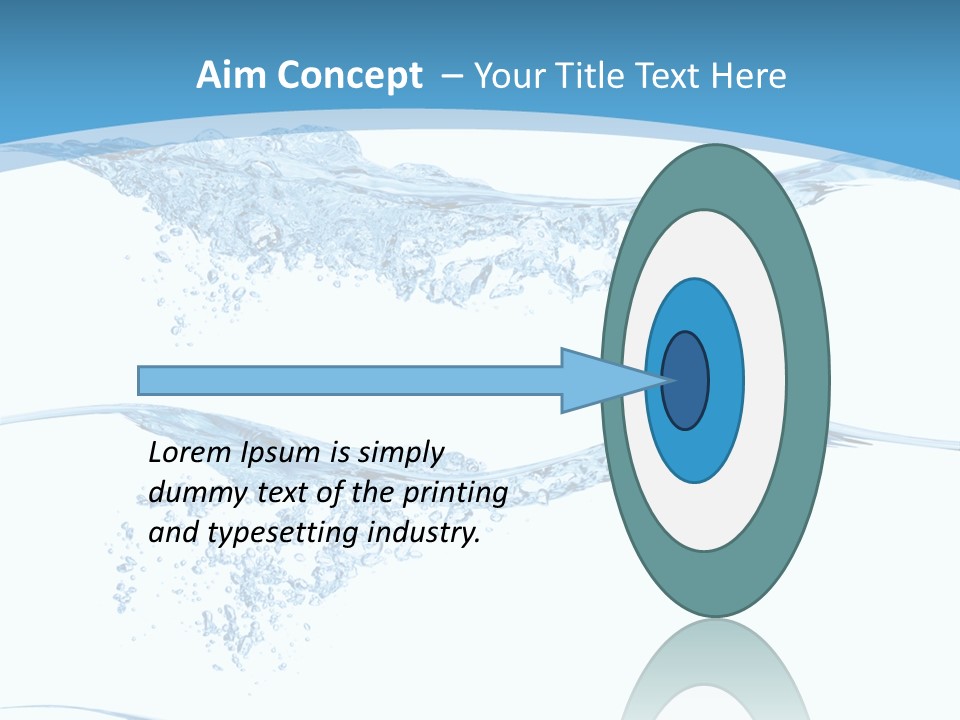 Aim Concept – Your Title Text Here

Lorem Ipsum is simply dummy text of the printing and typesetting industry.